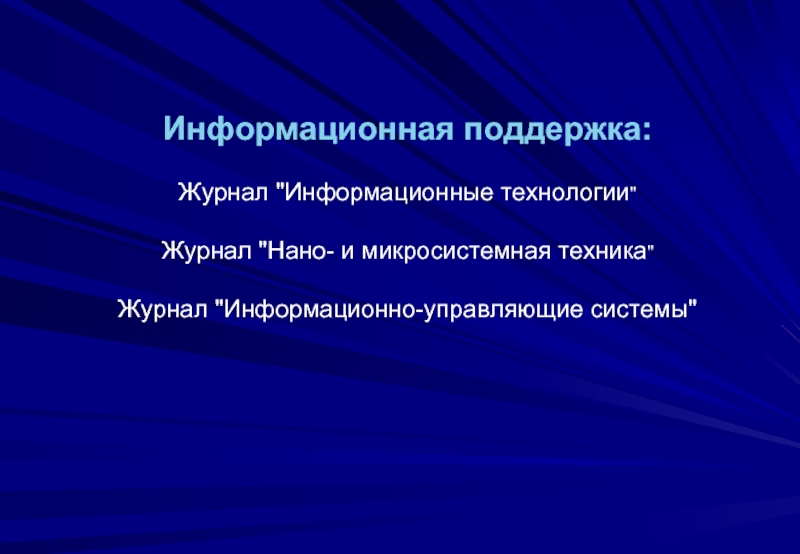 Информационная поддержка:

Журнал "Информационные технологии"

Журнал "Нано- и микросистемная техника"

Журнал "Информационно-управляющие системы"